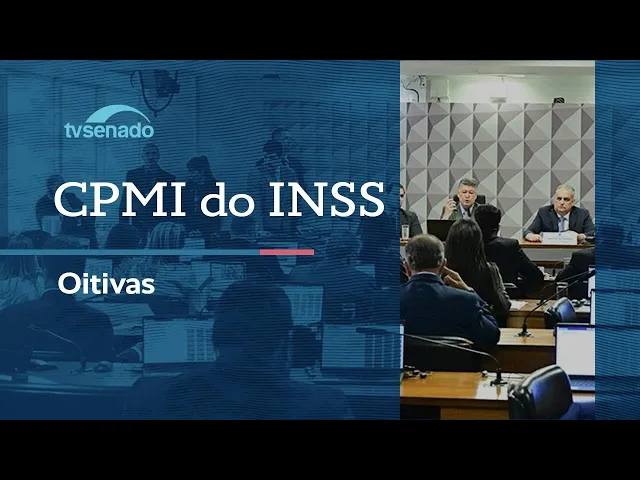 tvsenado

CPMI do INSS

Oitivas